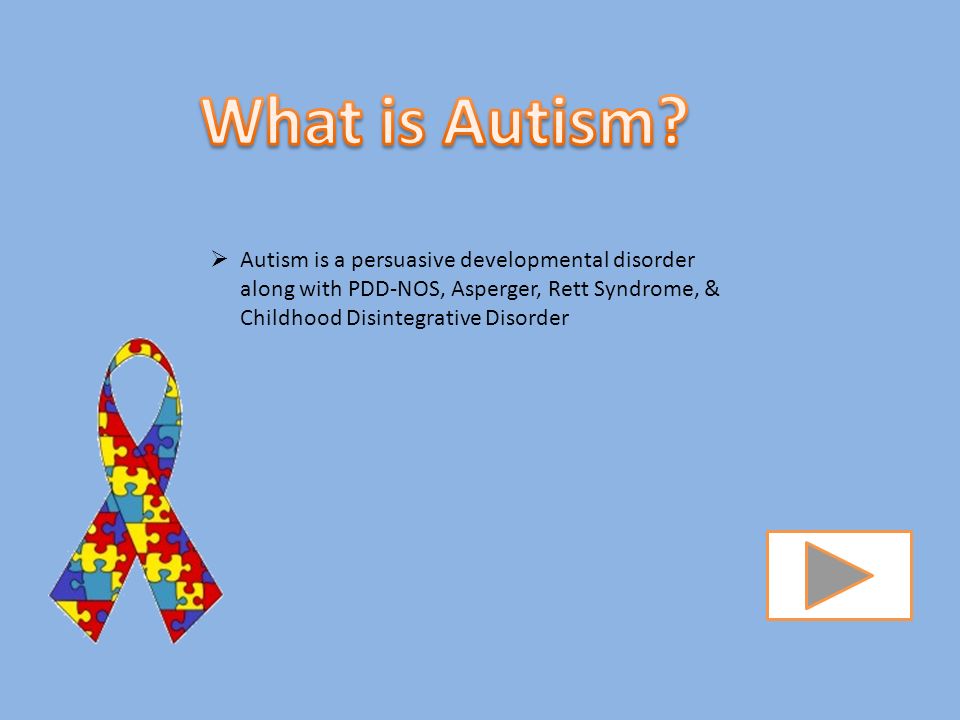 What is Autism?

➢ Autism is a persuasive developmental disorder along with PDD-NOS, Asperger, Rett Syndrome, & Childhood Disintegrative Disorder